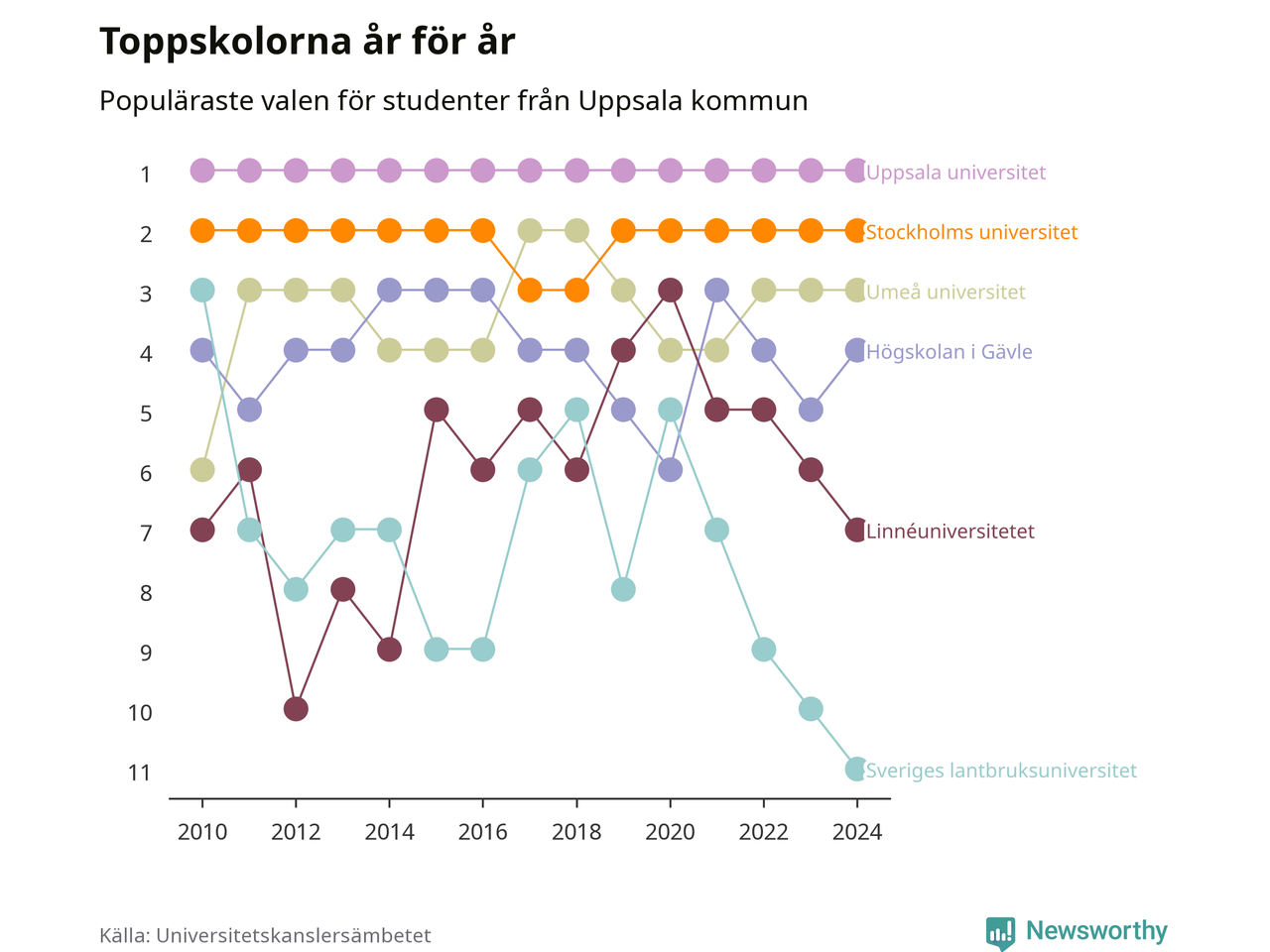 Toppskolorna år för år

Populäraste valen för studenter från Uppsala kommun

1
2
3
4
5
6
7
8
9
10
11

Uppsala universitet
Stockholms universitet
Umeå universitet
Högskolan i Gävle
Linnéuniversitetet
Sveriges lantbruksuniversitet

2010 2012 2014 2016 2018 2020 2022 2024

Källa: Universitetskanslersämbetet

Newsworthy